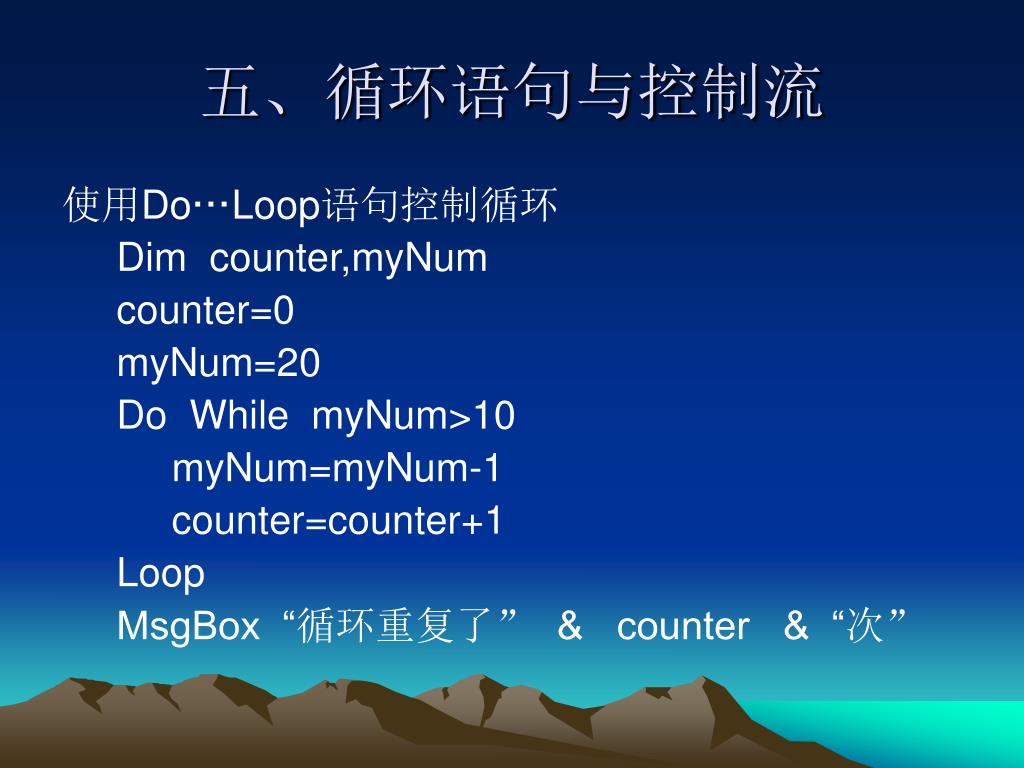 五、循环语句与控制流

使用Do…Loop语句控制循环

Dim counter,myNum
counter=0
myNum=20
Do While myNum>10
myNum=myNum-1
counter=counter+1
Loop
MsgBox “循环重复了” & counter & “次”